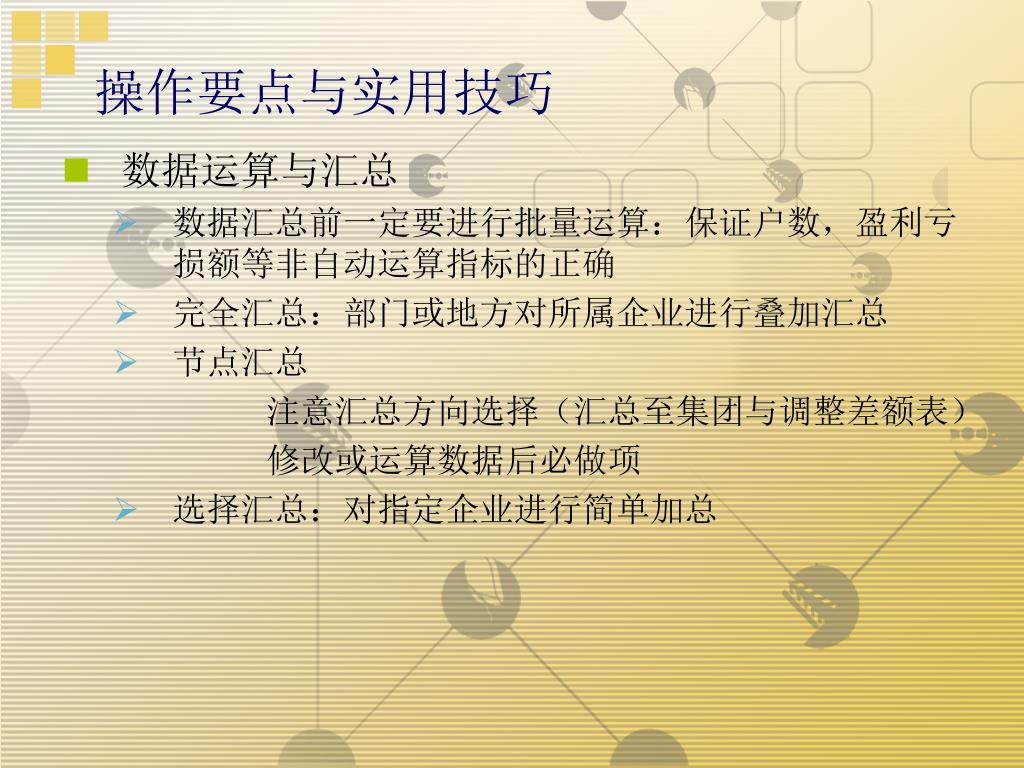 操作要点与实用技巧

数据运算与汇总

数据汇总前一定要进行批量运算：保证户数，盈利亏损额等非自动运算指标的正确

完全汇总：部门或地方对所属企业进行叠加汇总

节点汇总

注意汇总方向选择（汇总至集团与调整差额表）

修改或运算数据后必做项

选择汇总：对指定企业进行简单加总